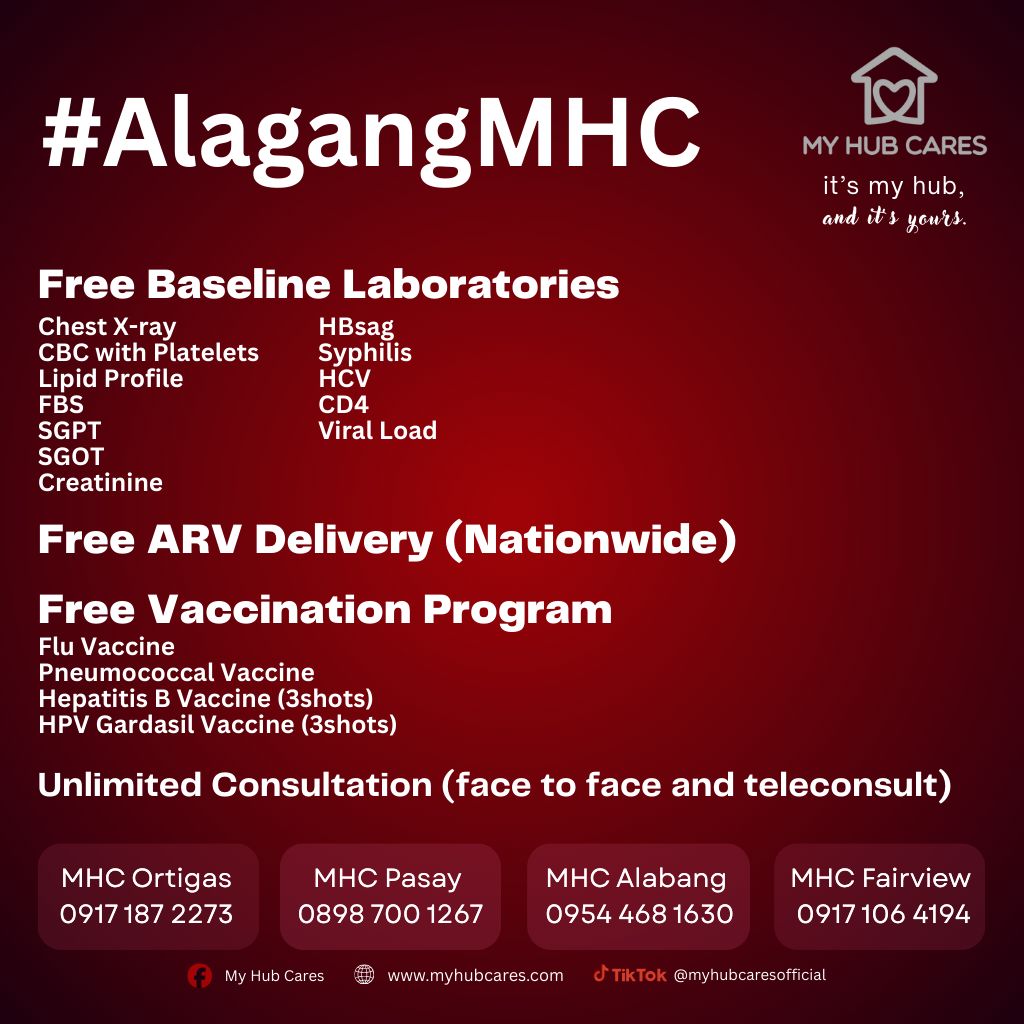 #AlagangMHC

MY HUB CARES
it's my hub, and it's yours.

Free Baseline Laboratories

Chest X-ray
CBC with Platelets
Lipid Profile
FBS
SGPT
SGOT
Creatinine

HBsag
Syphilis
HCV
CD4
Viral Load

Free ARV Delivery (Nationwide)

Free Vaccination Program

Flu Vaccine
Pneumococcal Vaccine
Hepatitis B Vaccine (3shots)
HPV Gardasil Vaccine (3shots)

Unlimited Consultation (face to face and teleconsult)

MHC Ortigas
0917 187 2273

MHC Pasay
0898 700 1267

MHC Alabang
0954 468 1630

MHC Fairview
0917 106 4194

My Hub Cares www.myhubcares.com TikTok @myhubcaresofficial